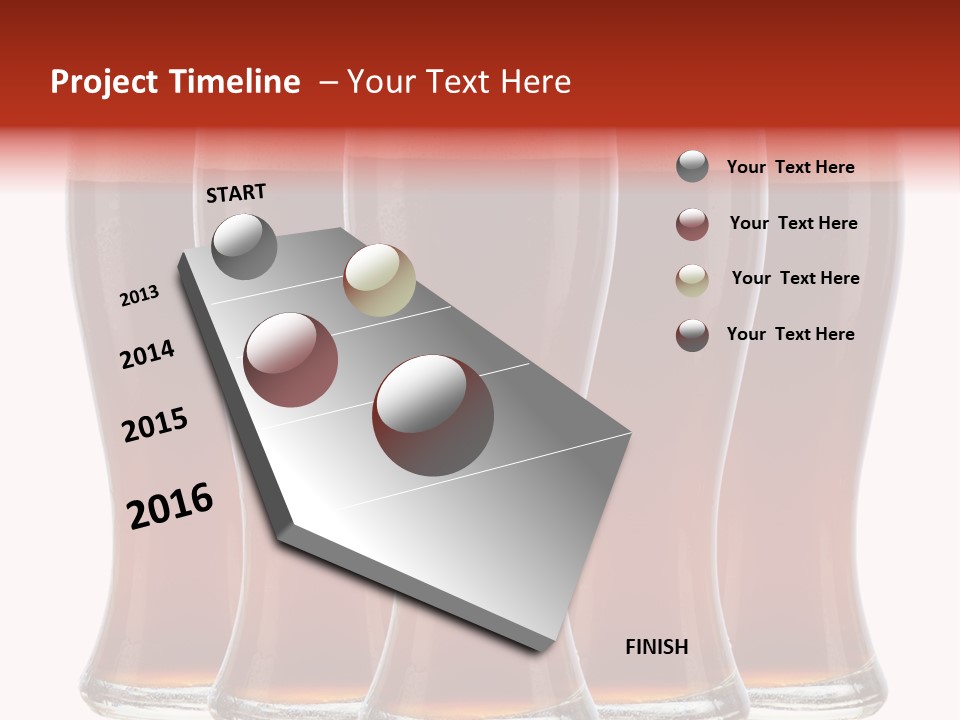 Project Timeline – Your Text Here

START

2013

2014

2015

2016

FINISH

Your Text Here

Your Text Here

Your Text Here

Your Text Here